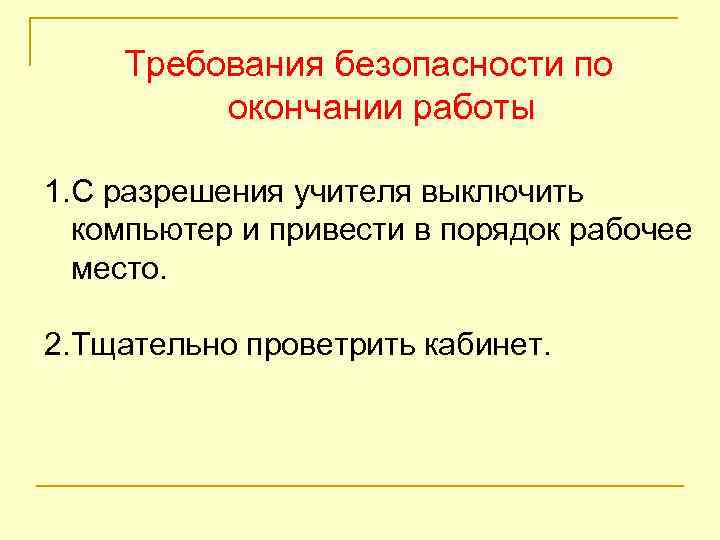 Требования безопасности по окончании работы

1.С разрешения учителя выключить компьютер и привести в порядок рабочее место.

2.Тщательно проветрить кабинет.